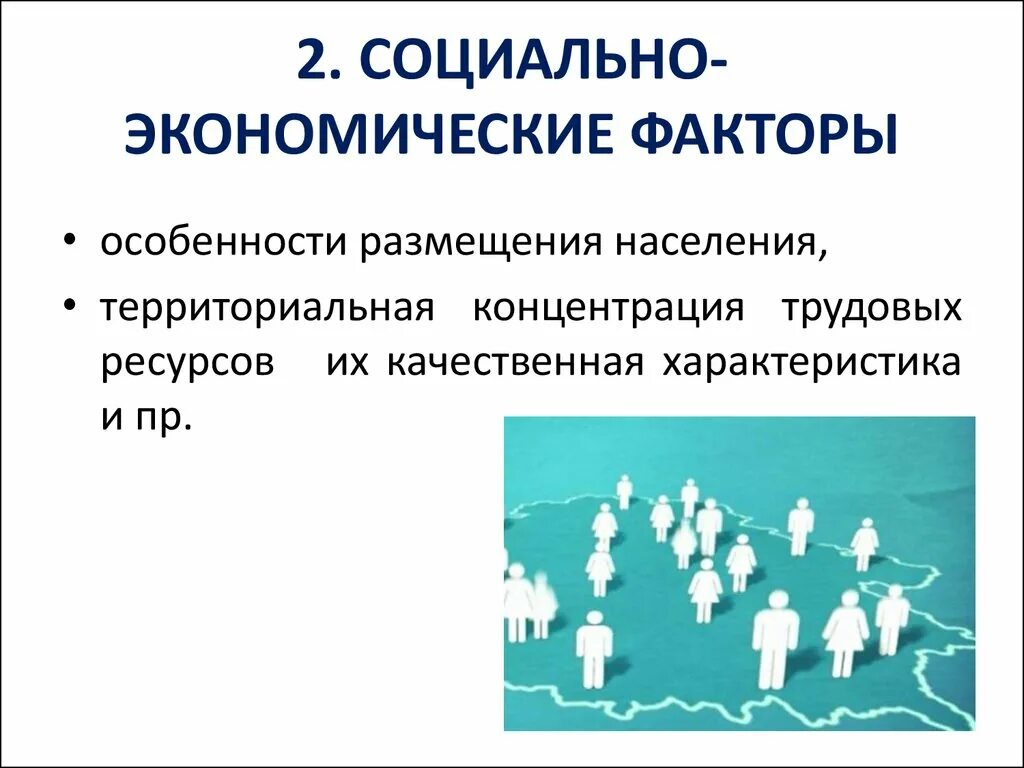 2. СОЦИАЛЬНО-ЭКОНОМИЧЕСКИЕ ФАКТОРЫ

• особенности размещения населения,

• территориальная концентрация трудовых ресурсов их качественная характеристика и пр.